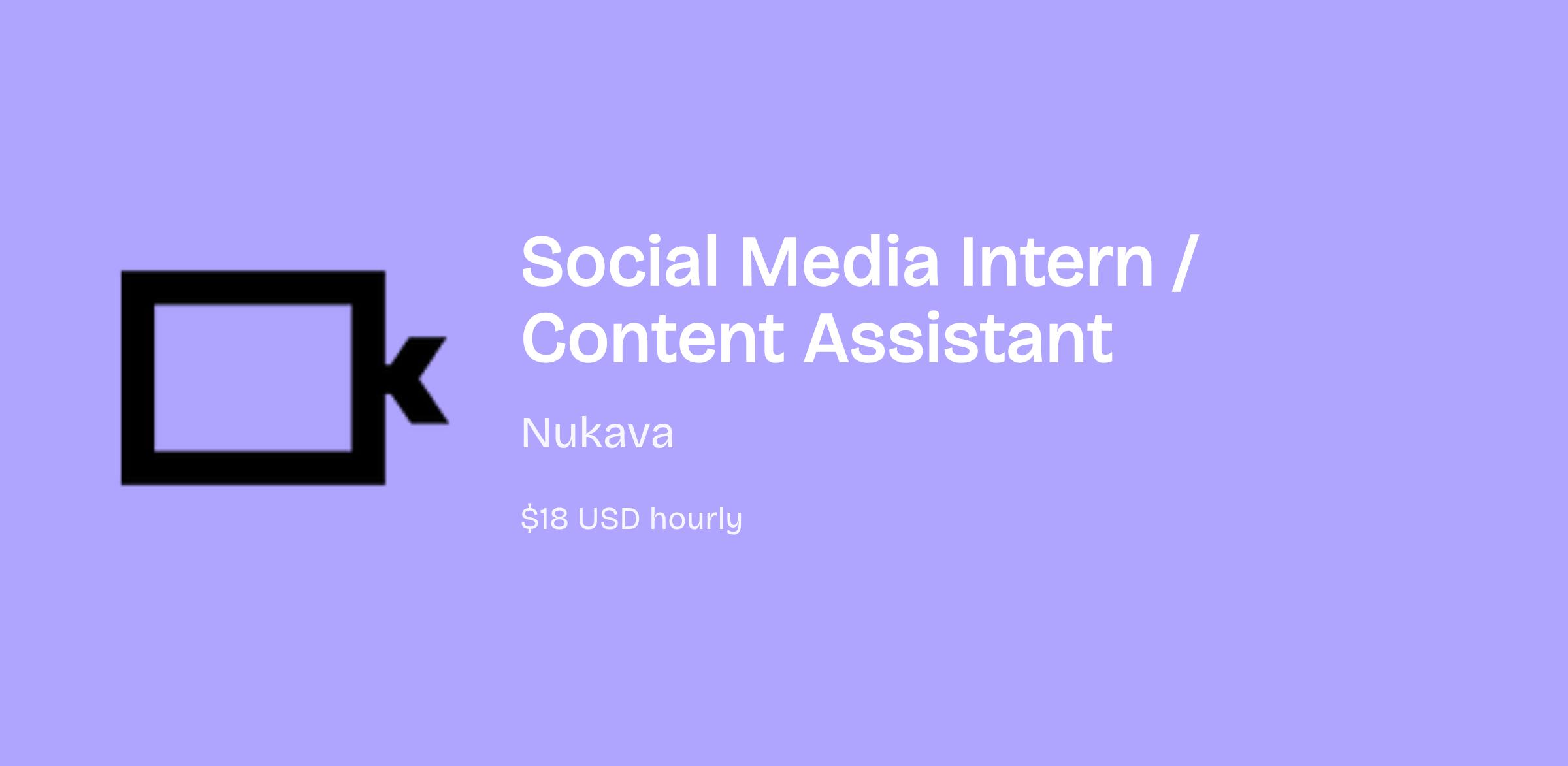 Social Media Intern / Content Assistant

Nukava

\$18 USD hourly